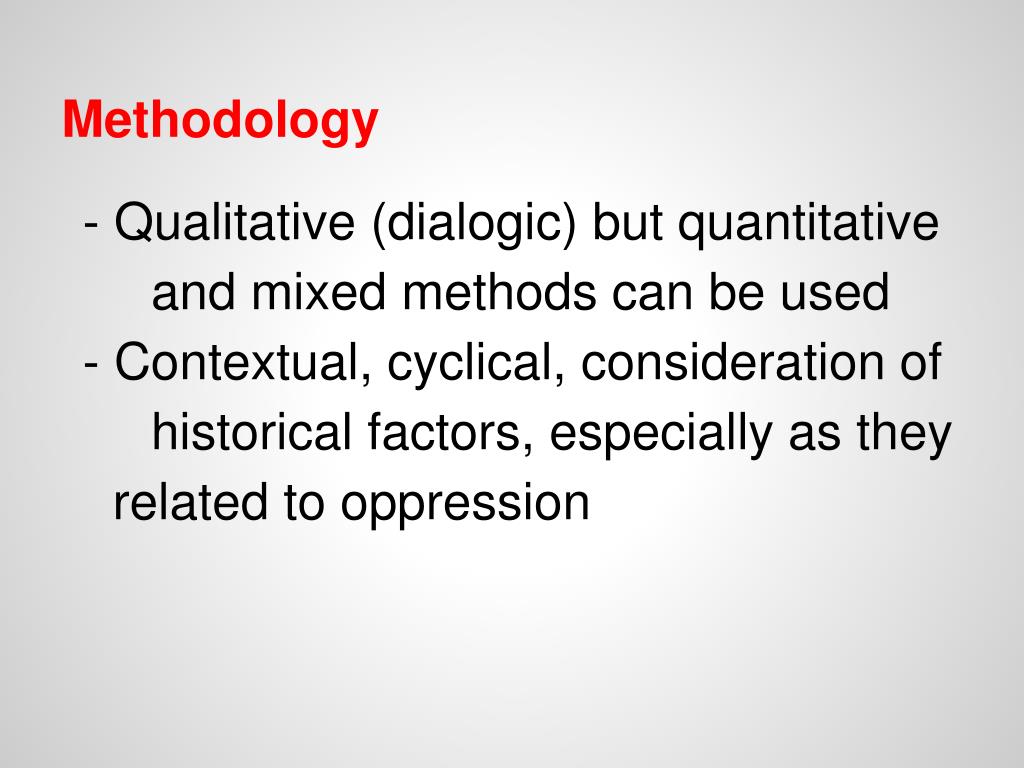 Methodology

- Qualitative (dialogic) but quantitative and mixed methods can be used
- Contextual, cyclical, consideration of historical factors, especially as they related to oppression